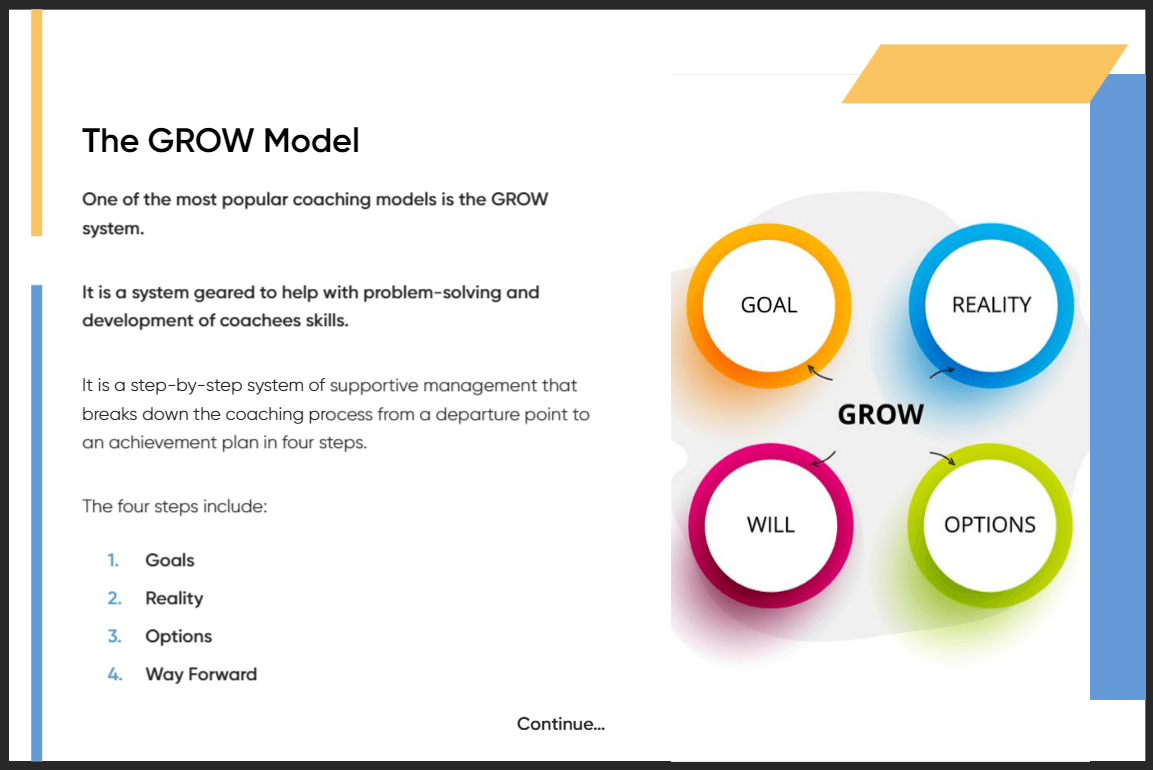 The GROW Model

One of the most popular coaching models is the GROW system.

It is a system geared to help with problem-solving and development of coachees skills.

It is a step-by-step system of supportive management that breaks down the coaching process from a departure point to an achievement plan in four steps.

The four steps include:

1. Goals
2. Reality
3. Options
4. Way Forward

Continue...

GOAL

REALITY

GROW

WILL

OPTIONS